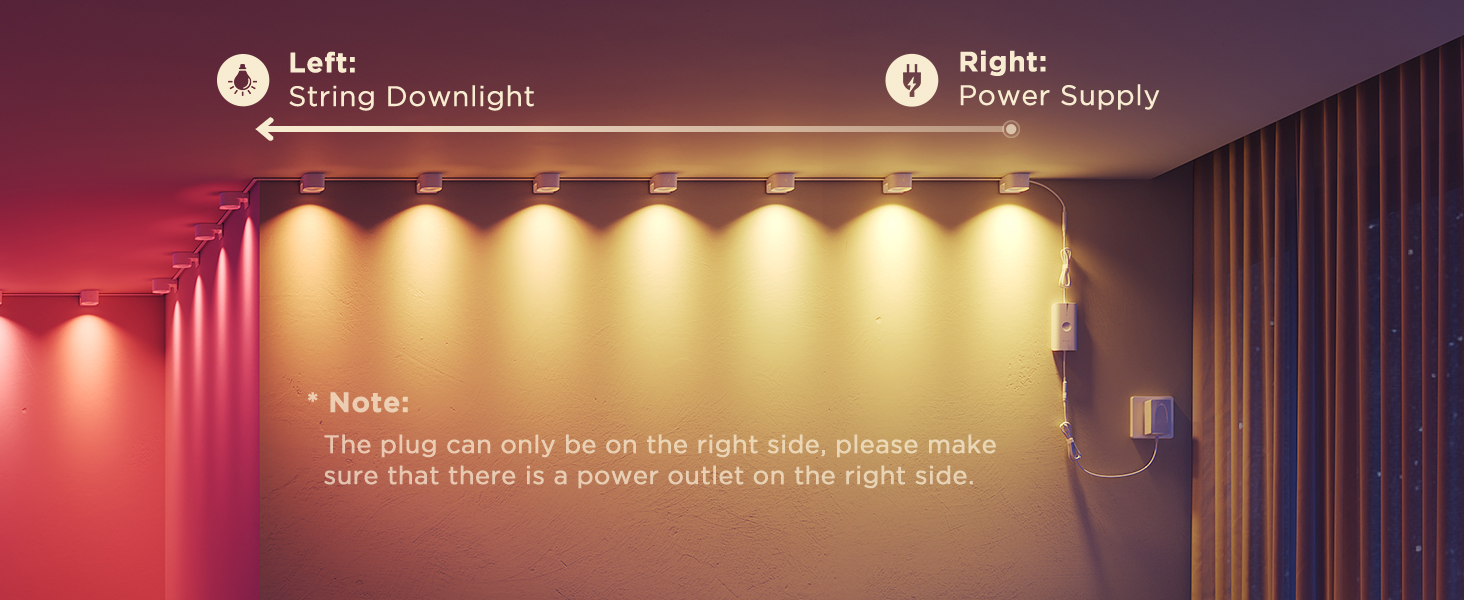 Left:
String Downlight

Right:
Power Supply

* Note:
The plug can only be on the right side, please make sure that there is a power outlet on the right side.